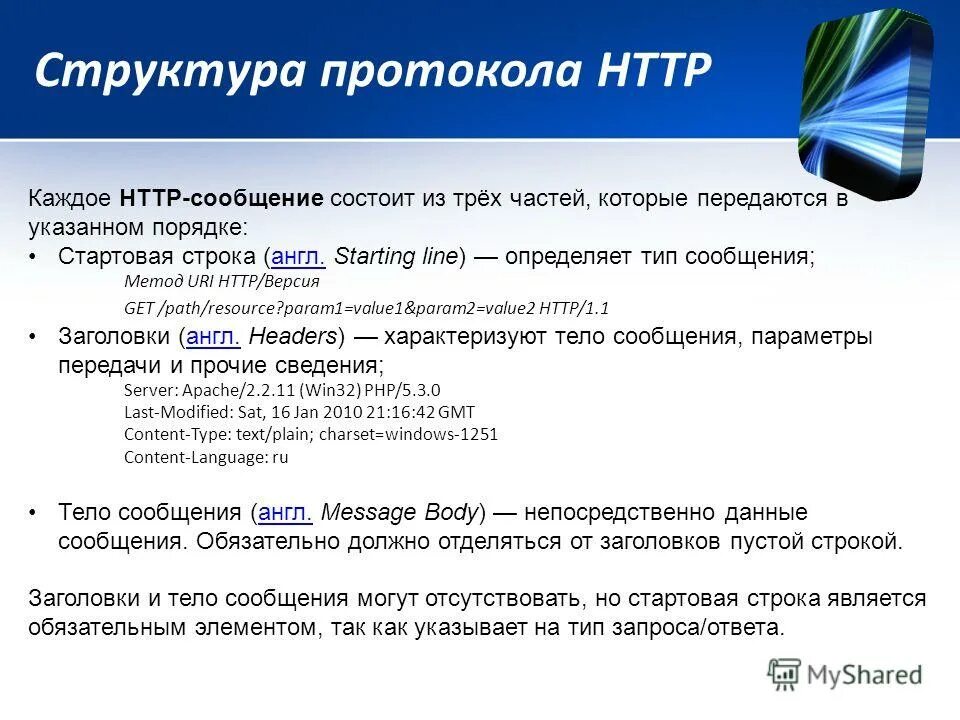 Структура протокола HTTP

Каждое HTTP-сообщение состоит из трёх частей, которые передаются в указанном порядке:

• Стартовая строка (англ. Starting line) — определяет тип сообщения;

Метод URI HTTP/Версия

GET /path/resource?param1=value1&param2=value2 HTTP/1.1

• Заголовки (англ. Headers) — характеризуют тело сообщения, параметры передачи и прочие сведения;

Server: Apache/2.2.11 (Win32) PHP/5.3.0
Last-Modified: Sat, 16 Jan 2010 21:16:42 GMT
Content-Type: text/plain; charset=windows-1251
Content-Language: ru

• Тело сообщения (англ. Message Body) — непосредственно данные сообщения. Обязательно должно отделяться от заголовков пустой строкой.

Заголовки и тело сообщения могут отсутствовать, но стартовая строка является обязательным элементом, так как указывает на тип запроса/ответа.

MyShared